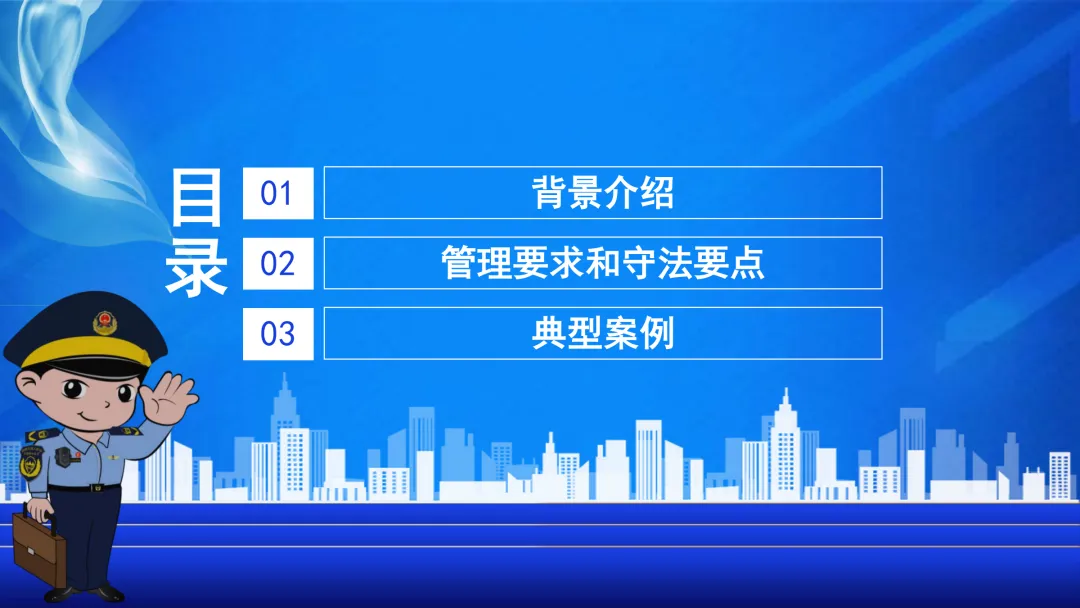 目录

01 背景介绍

02 管理要求和守法要点

03 典型案例